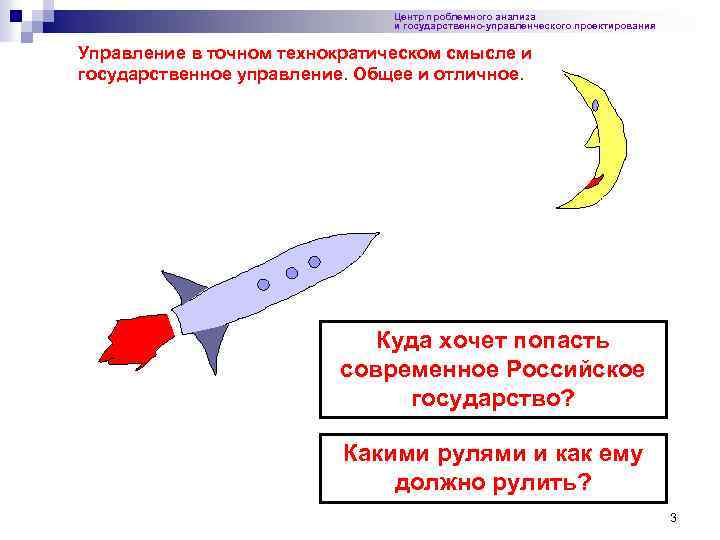 Центр проблемного анализа
и государственно-управленческого проектирования

Управление в точном технократическом смысле и государственное управление. Общее и отличное.

Куда хочет попасть современное Российское государство?

Какими рулями и как ему должно рулить?

3